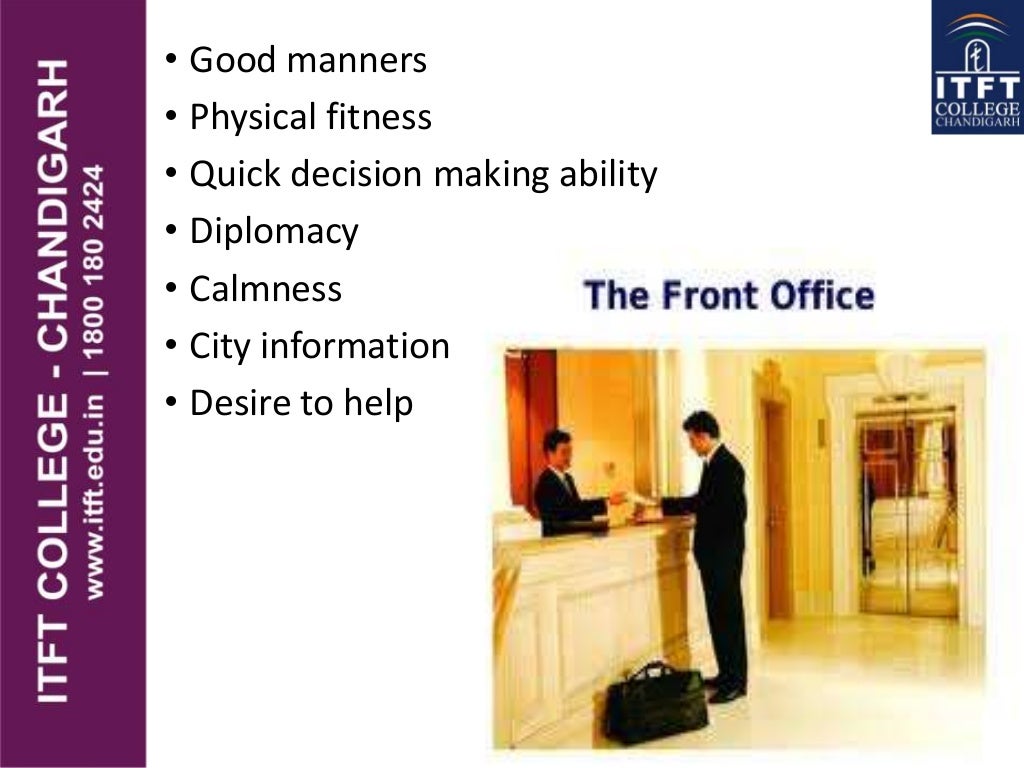 ITFT COLLEGE - CHANDIGARH
www.itft.edu.in | 1800 180 2424

ITFT
COLLEGE
CHANDIGARH

• Good manners
• Physical fitness
• Quick decision making ability
• Diplomacy
• Calmness
• City information
• Desire to help

The Front Office